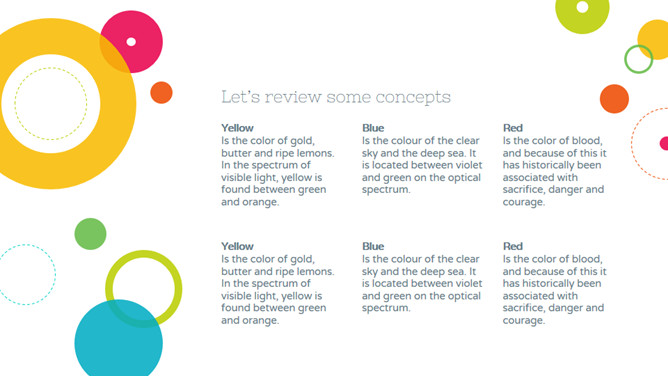 Let's review some concepts

Yellow
Is the color of gold, butter and ripe lemons. In the spectrum of visible light, yellow is found between green and orange.

Blue
Is the colour of the clear sky and the deep sea. It is located between violet and green on the optical spectrum.

Red
Is the color of blood, and because of this it has historically been associated with sacrifice, danger and courage.

Yellow
Is the color of gold, butter and ripe lemons. In the spectrum of visible light, yellow is found between green and orange.

Blue
Is the colour of the clear sky and the deep sea. It is located between violet and green on the optical spectrum.

Red
Is the color of blood, and because of this it has historically been associated with sacrifice, danger and courage.